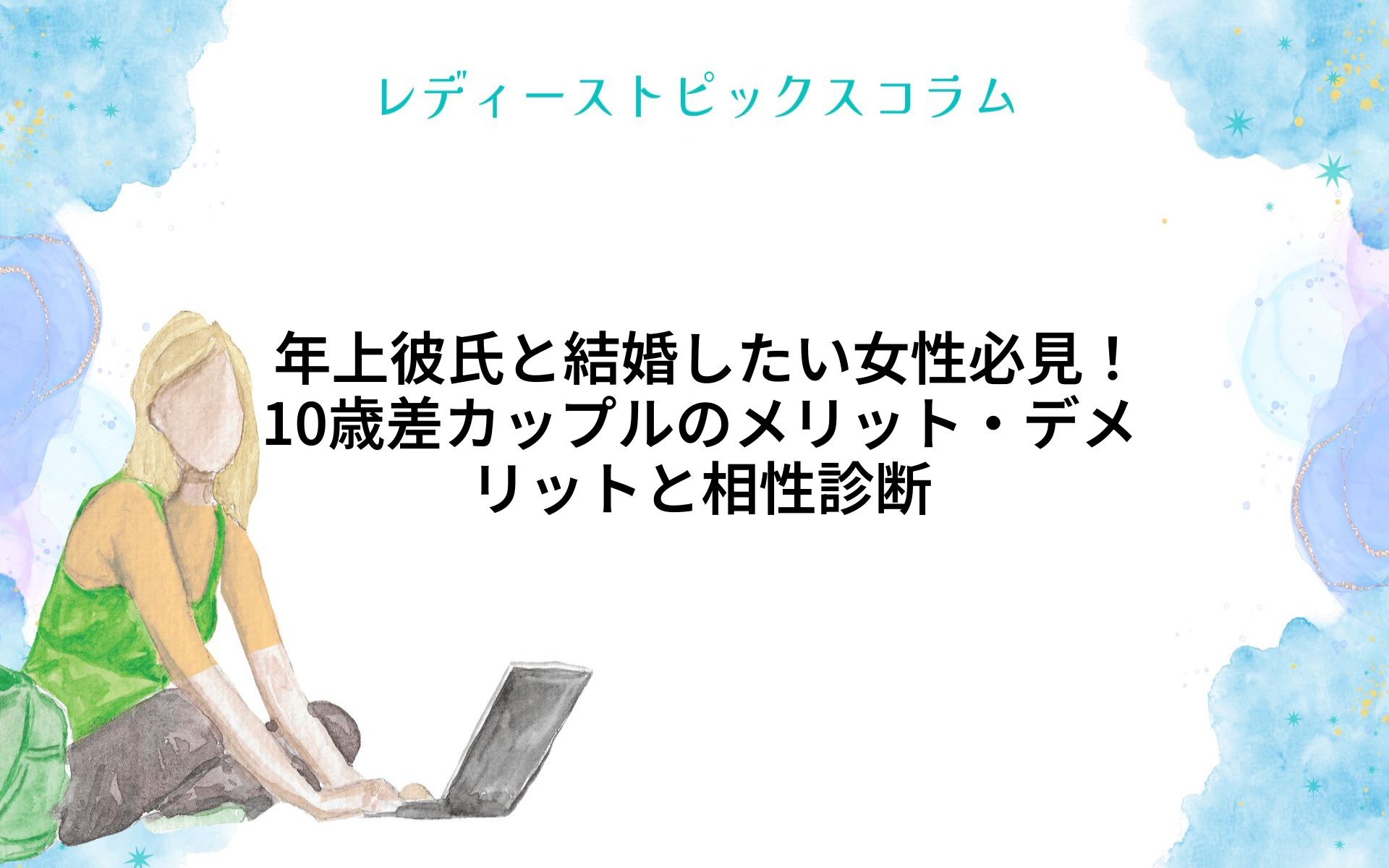 レディーストピックスコラム

年上彼氏と結婚したい女性必見！10歳差カップルのメリット・デメリットと相性診断